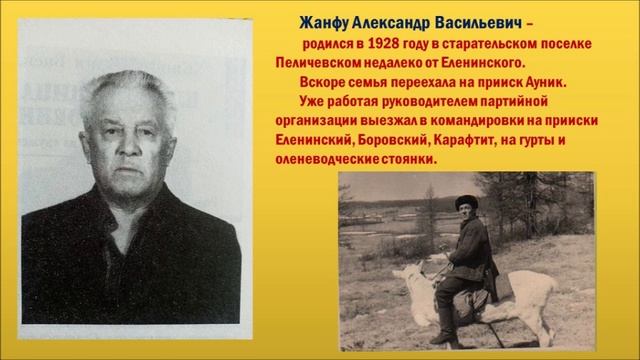 Жанфу Александр Васильевич –

родился в 1928 году в старательском поселке Пеличевском недалеко от Еленинского.

Вскоре семья переехала на прииск Ауник.

Уже работая руководителем партийной организации выезжал в командировки на прииски Еленинский, Боровский, Карафтит, на гурты и оленеводческие стоянки.